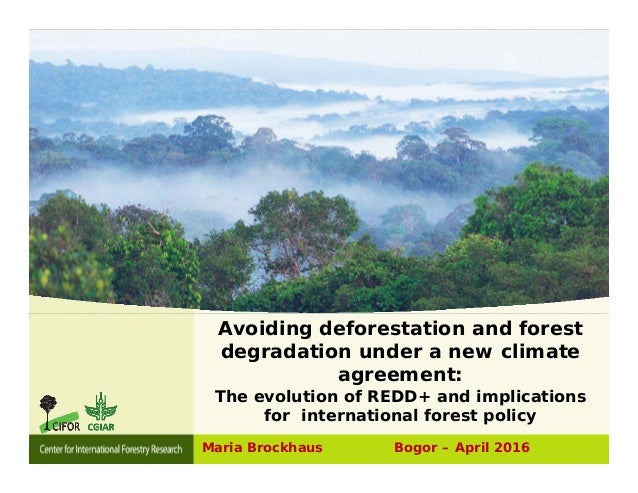 Avoiding deforestation and forest degradation under a new climate agreement:

The evolution of REDD+ and implications for international forest policy

CIFOR CGIAR

Center for International Forestry Research

Maria Brockhaus Bogor – April 2016